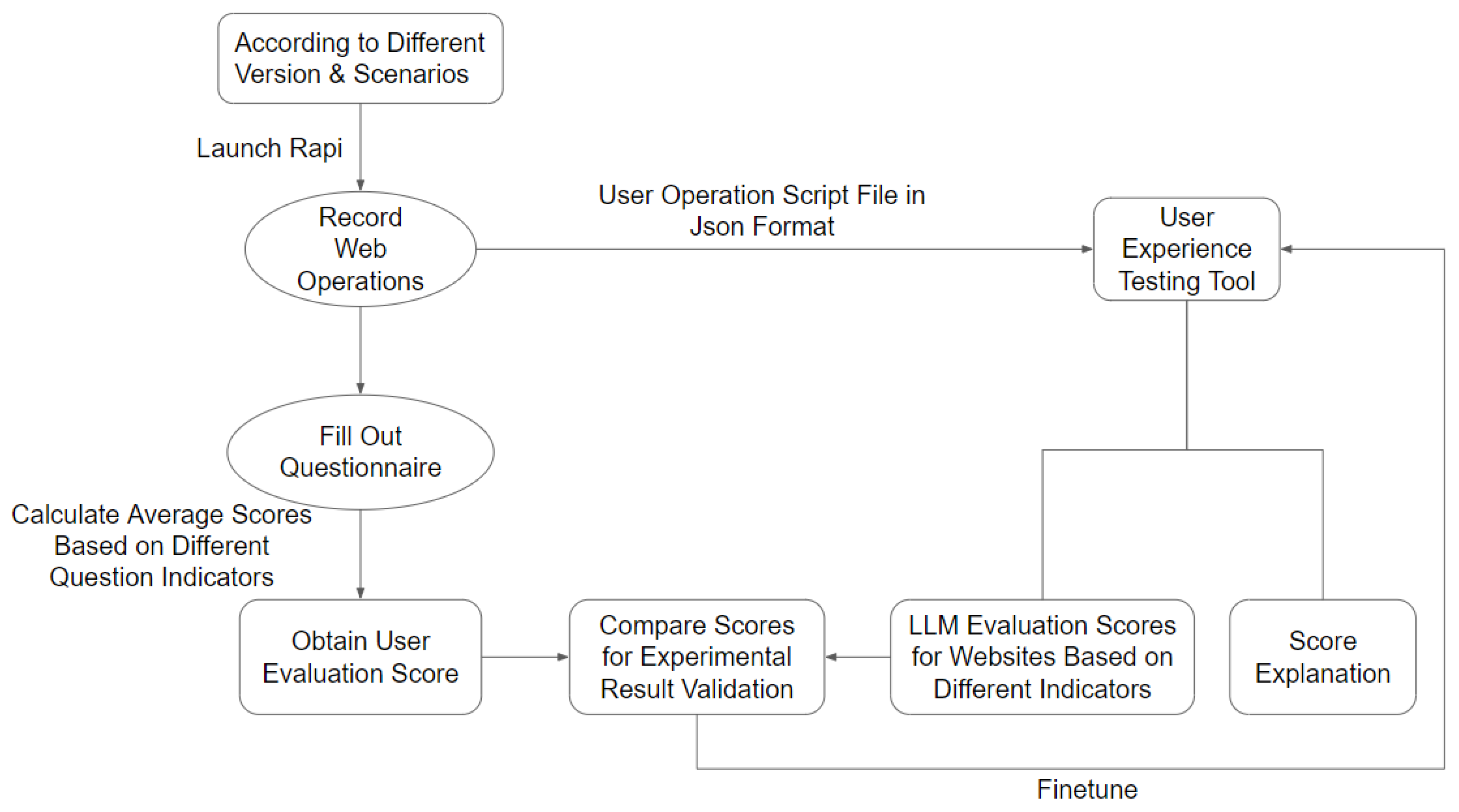 According to Different Version & Scenarios

Launch Rapi

Record Web Operations

User Operation Script File in Json Format

User Experience Testing Tool

Fill Out Questionnaire

Calculate Average Scores Based on Different Question Indicators

Obtain User Evaluation Score

Compare Scores for Experimental Result Validation

LLM Evaluation Scores for Websites Based on Different Indicators

Score Explanation

Finetune